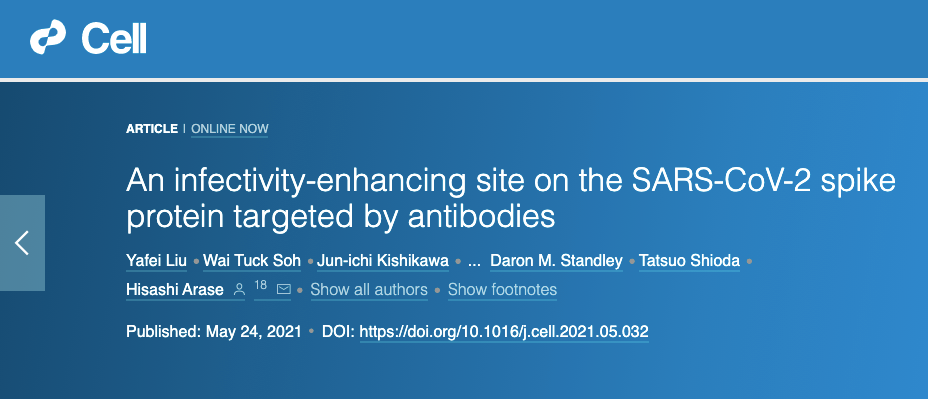 Cell

ARTICLE | ONLINE NOW

An infectivity-enhancing site on the SARS-CoV-2 spike protein targeted by antibodies

Yafei Liu • Wai Tuck Soh • Jun-ichi Kishikawa • ... Daron M. Standley • Tatsuo Shioda • Hisashi Arase 18 • Show all authors • Show footnotes

Published: May 24, 2021 • DOI: https://doi.org/10.1016/j.cell.2021.05.032